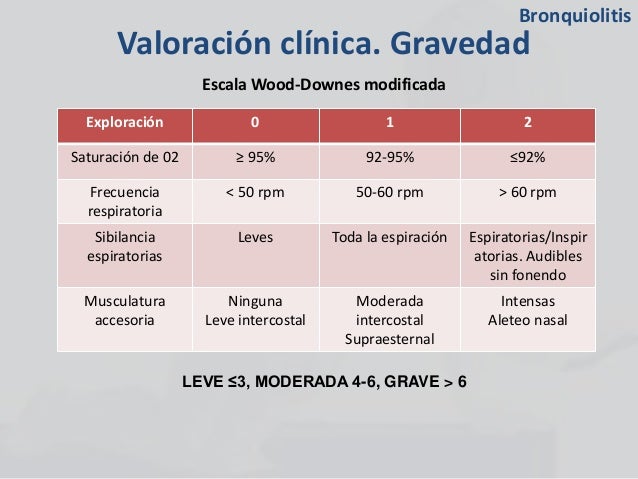 Bronquiolitis

Valoración clínica. Gravedad

Escala Wood-Downes modificada

| Exploración | 0 | 1 | 2 |
|---|---|---|---|
| Saturación de 02 | ≥ 95% | 92-95% | ≤92% |
| Frecuencia respiratoria | < 50 rpm | 50-60 rpm | > 60 rpm |
| Sibilancia espiratorias | Leves | Toda la espiración | Espiratorias/Inspiratorias. Audibles sin fonendo |
| Musculatura accesoria | Ninguna Leve intercostal | Moderada intercostal Supraesternal | Intensas Aleteo nasal |

LEVE ≤3, MODERADA 4-6, GRAVE > 6